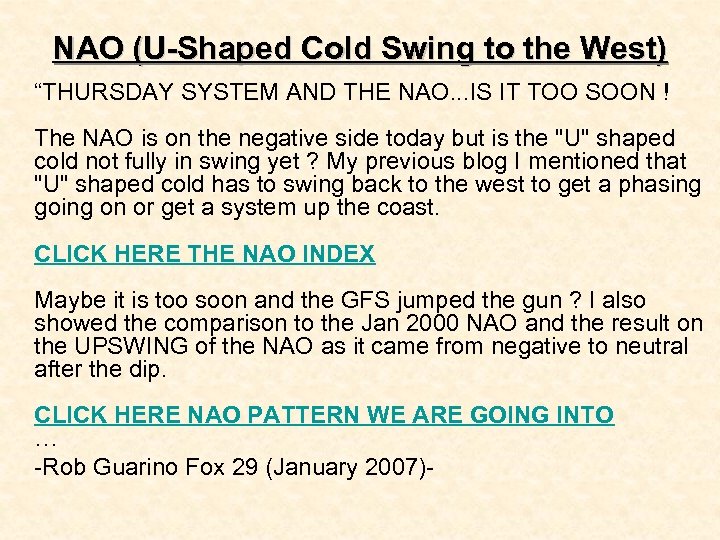 NAO (U-Shaped Cold Swing to the West)

“THURSDAY SYSTEM AND THE NAO...IS IT TOO SOON !

The NAO is on the negative side today but is the "U" shaped cold not fully in swing yet ? My previous blog I mentioned that "U" shaped cold has to swing back to the west to get a phasing going on or get a system up the coast.

CLICK HERE THE NAO INDEX

Maybe it is too soon and the GFS jumped the gun ? I also showed the comparison to the Jan 2000 NAO and the result on the UPSWING of the NAO as it came from negative to neutral after the dip.

CLICK HERE NAO PATTERN WE ARE GOING INTO
…
-Rob Guarino Fox 29 (January 2007)-